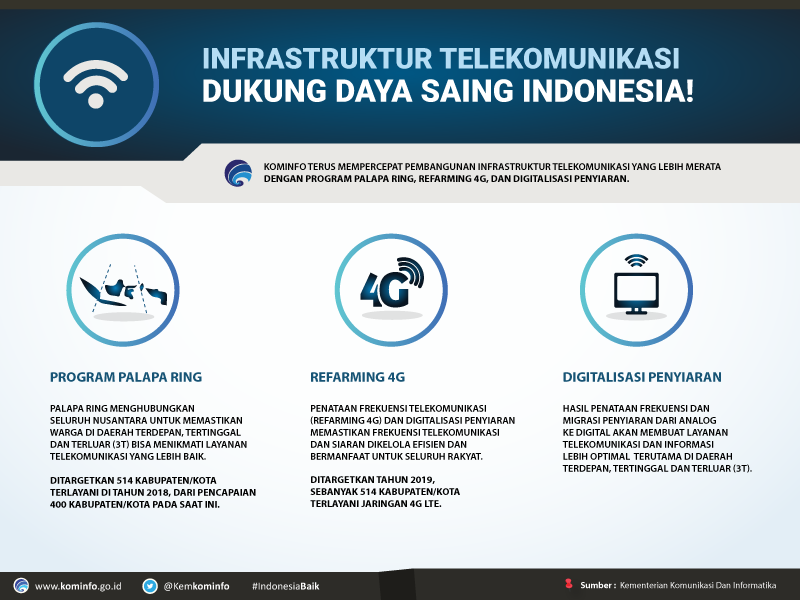 INFRASTRUKTUR TELEKOMUNIKASI
DUKUNG DAYA SAING INDONESIA!

KOMINFO TERUS MEMPERCEPAT PEMBANGUNAN INFRASTRUKTUR TELEKOMUNIKASI YANG LEBIH MERATA DENGAN PROGRAM PALAPA RING, REFARMING 4G, DAN DIGITALISASI PENYIARAN.

4G

PROGRAM PALAPA RING

PALAPA RING MENGHUBUNGKAN SELURUH NUSANTARA UNTUK MEMASTIKAN WARGA DI DAERAH TERDEPAN, TERTINGGAL DAN TERLUAR (3T) BISA MENIKMATI LAYANAN TELEKOMUNIKASI YANG LEBIH BAIK.

DITARGETKAN 514 KABUPATEN/KOTA TERLAYANI DI TAHUN 2018, DARI PENCAPAIAN 400 KABUPATEN/KOTA PADA SAAT INI.

REFARMING 4G

PENATAAN FREKUENSI TELEKOMUNIKASI (REFARMING 4G) DAN DIGITALISASI PENYIARAN MEMASTIKAN FREKUENSI TELEKOMUNIKASI DAN SIARAN DIKELOLA EFISIEN DAN BERMANFAAT UNTUK SELURUH RAKYAT.

DITARGETKAN TAHUN 2019, SEBANYAK 514 KABUPATEN/KOTA TERLAYANI JARINGAN 4G LTE.

DIGITALISASI PENYIARAN

HASIL PENATAAN FREKUENSI DAN MIGRASI PENYIARAN DARI ANALOG KE DIGITAL AKAN MEMBUAT LAYANAN TELEKOMUNIKASI DAN INFORMASI LEBIH OPTIMAL TERUTAMA DI DAERAH TERDEPAN, TERTINGGAL DAN TERLUAR (3T).

www.kominfo.go.id @Kemkominfo #IndonesiaBaik Sumber : Kementerian Komunikasi Dan Informatika